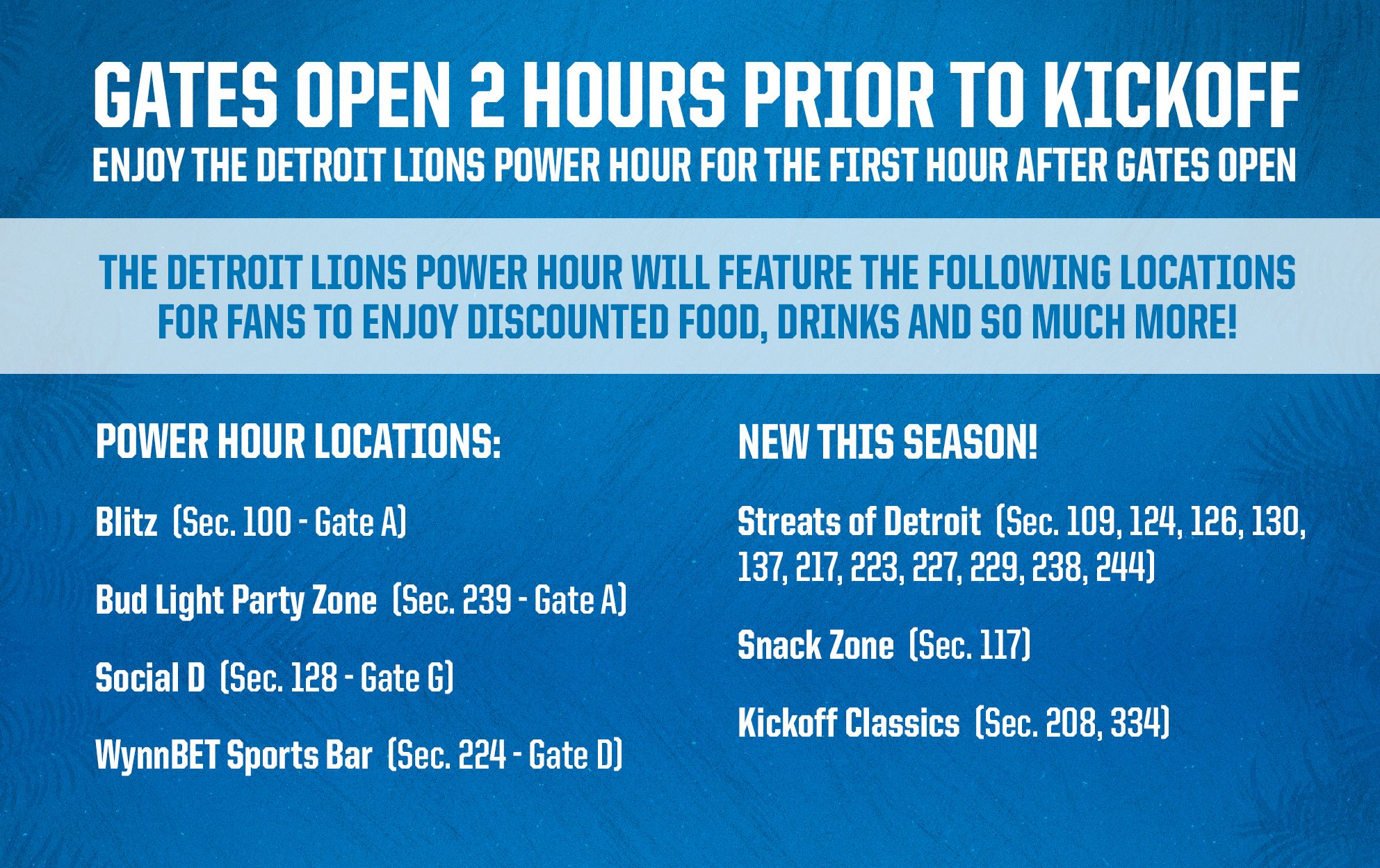 GATES OPEN 2 HOURS PRIOR TO KICKOFF
ENJOY THE DETROIT LIONS POWER HOUR FOR THE FIRST HOUR AFTER GATES OPEN

THE DETROIT LIONS POWER HOUR WILL FEATURE THE FOLLOWING LOCATIONS FOR FANS TO ENJOY DISCOUNTED FOOD, DRINKS AND SO MUCH MORE!

POWER HOUR LOCATIONS:

Blitz (Sec. 100 - Gate A)

Bud Light Party Zone (Sec. 239 - Gate A)

Social D (Sec. 128 - Gate G)

WynnBET Sports Bar (Sec. 224 - Gate D)

NEW THIS SEASON!

Streats of Detroit (Sec. 109, 124, 126, 130, 137, 217, 223, 227, 229, 238, 244)

Snack Zone (Sec. 117)

Kickoff Classics (Sec. 208, 334)